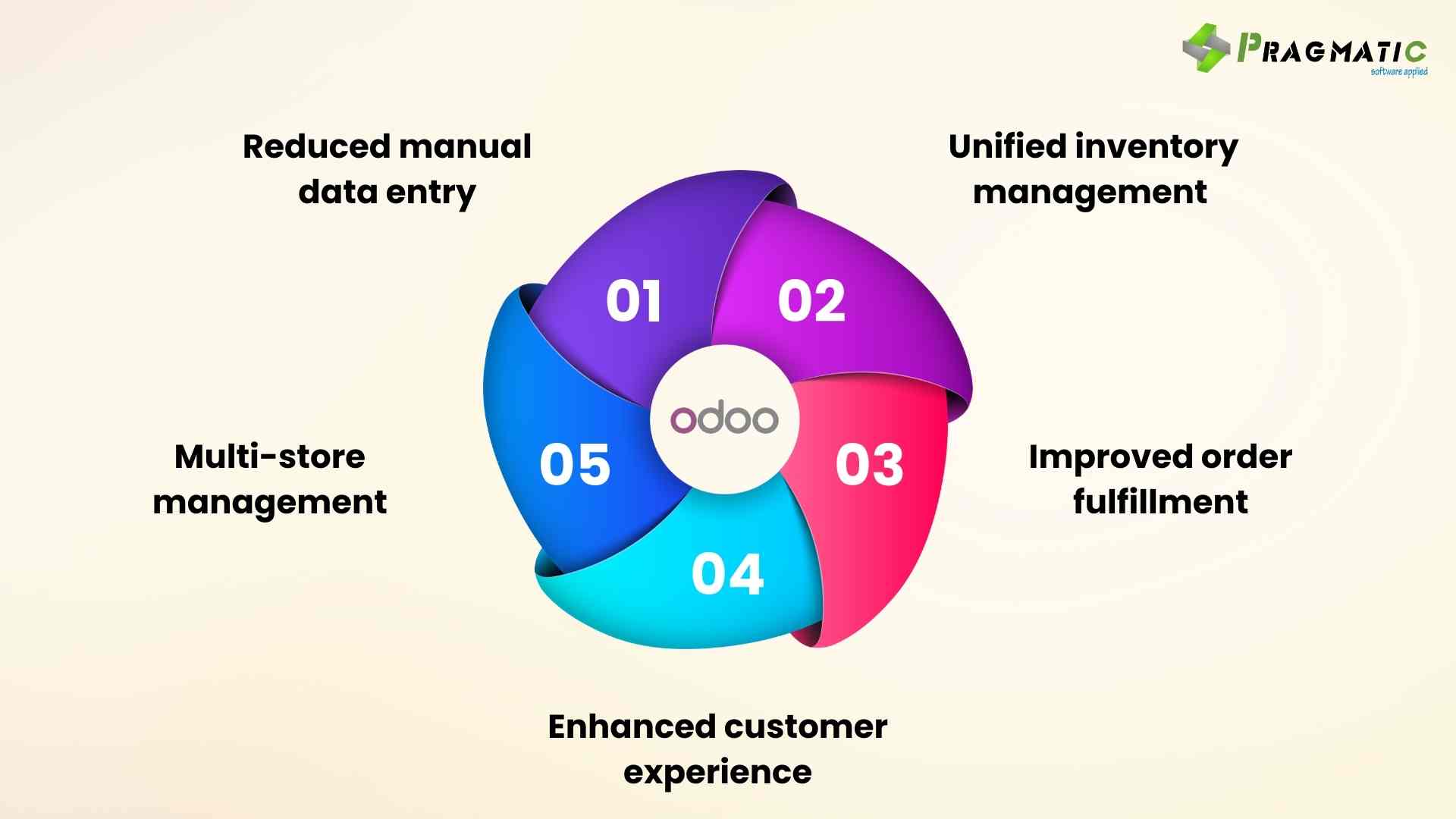 PRAGMATIC
software applied

Reduced manual data entry

Unified inventory management

01

02

odoo

05

03

04

Multi-store management

Improved order fulfillment

Enhanced customer experience